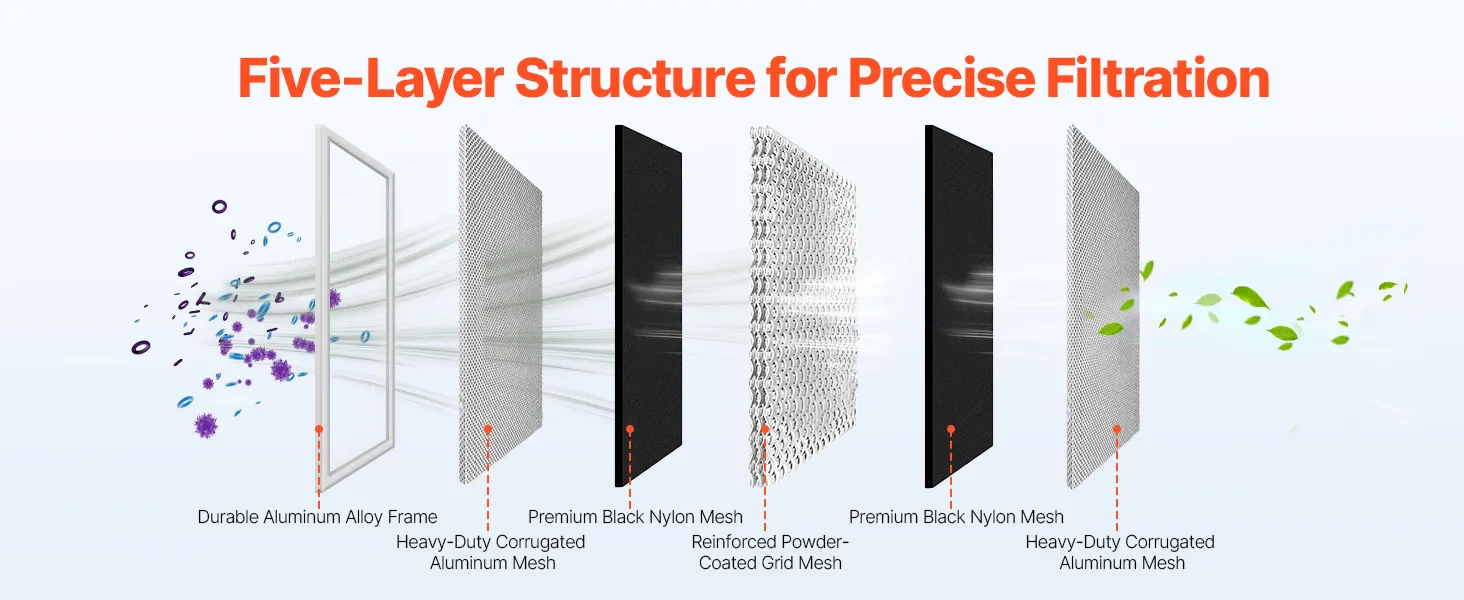 Five-Layer Structure for Precise Filtration

Durable Aluminum Alloy Frame

Heavy-Duty Corrugated Aluminum Mesh

Premium Black Nylon Mesh

Reinforced Powder-Coated Grid Mesh

Premium Black Nylon Mesh

Heavy-Duty Corrugated Aluminum Mesh